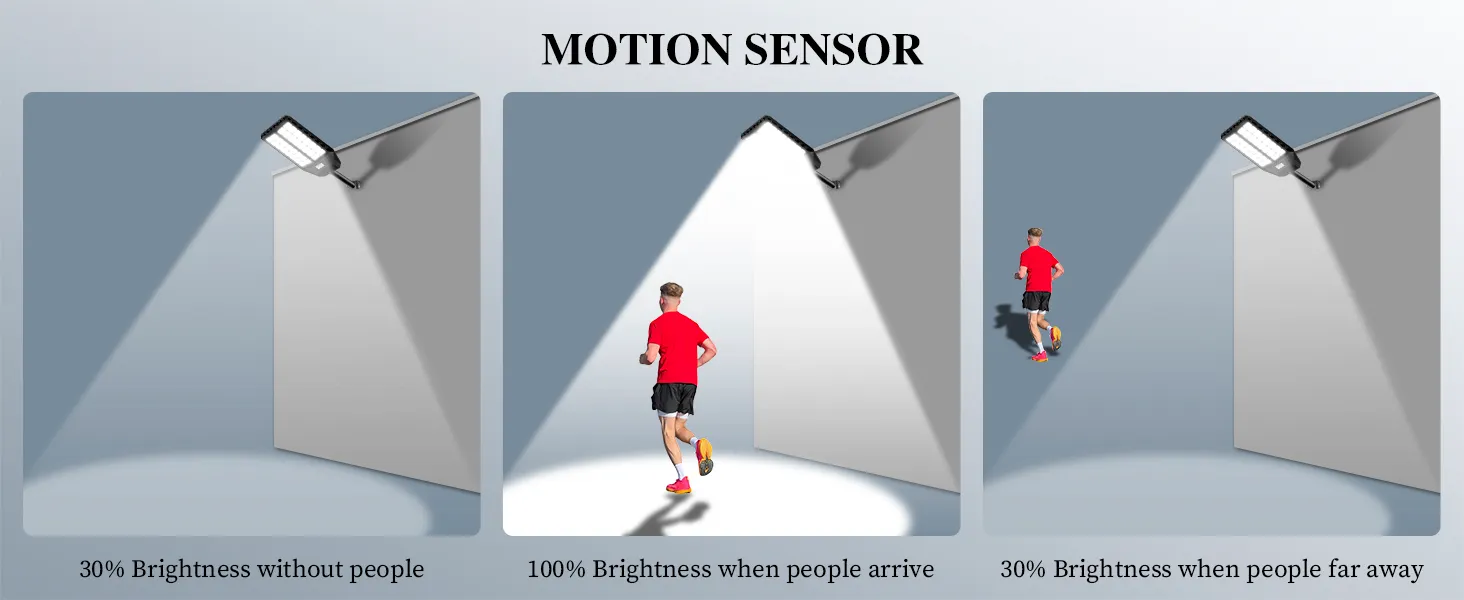 MOTION SENSOR

30% Brightness without people

100% Brightness when people arrive

30% Brightness when people far away